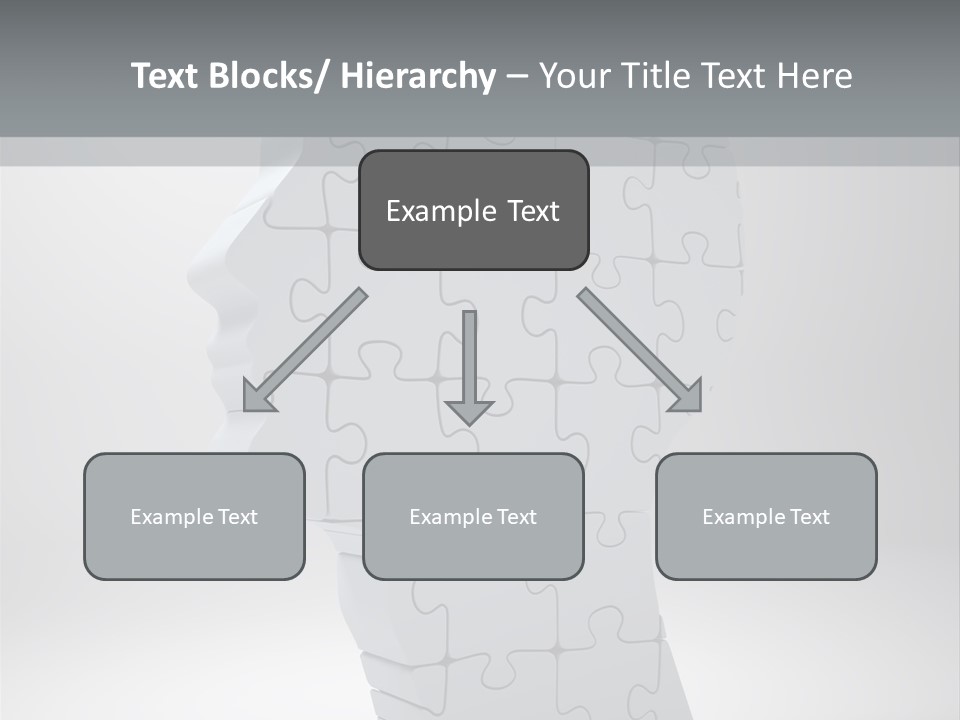 Text Blocks/ Hierarchy – Your Title Text Here

Example Text

Example Text

Example Text

Example Text